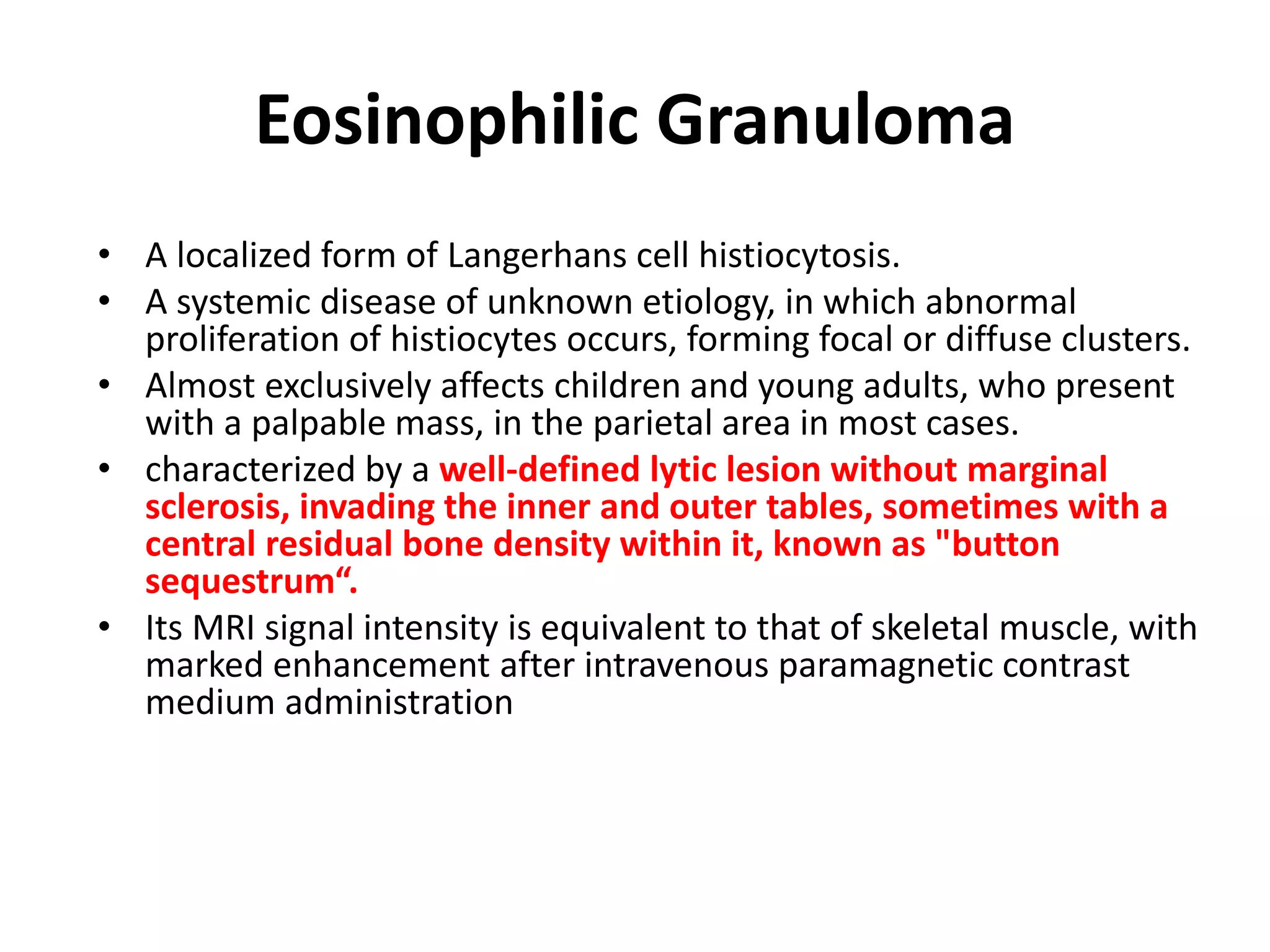 Eosinophilic Granuloma

• A localized form of Langerhans cell histiocytosis.
• A systemic disease of unknown etiology, in which abnormal proliferation of histiocytes occurs, forming focal or diffuse clusters.
• Almost exclusively affects children and young adults, who present with a palpable mass, in the parietal area in most cases.
• characterized by a well-defined lytic lesion without marginal sclerosis, invading the inner and outer tables, sometimes with a central residual bone density within it, known as "button sequestrum“.
• Its MRI signal intensity is equivalent to that of skeletal muscle, with marked enhancement after intravenous paramagnetic contrast medium administration